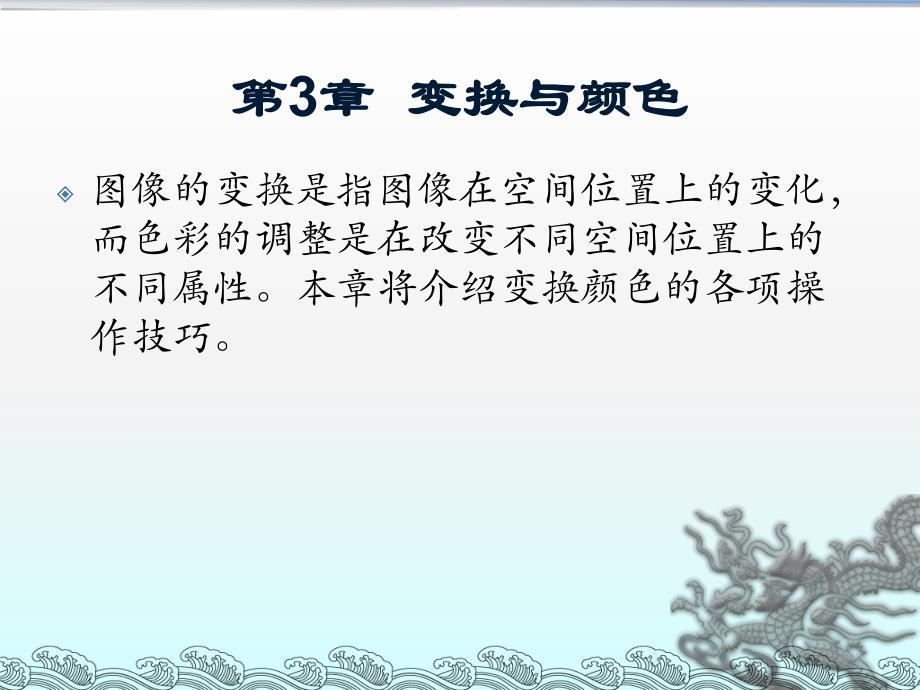 第3章 变换与颜色

图像的变换是指图像在空间位置上的变化，而色彩的调整是在改变不同空间位置上的不同属性。本章将介绍变换颜色的各项操作技巧。